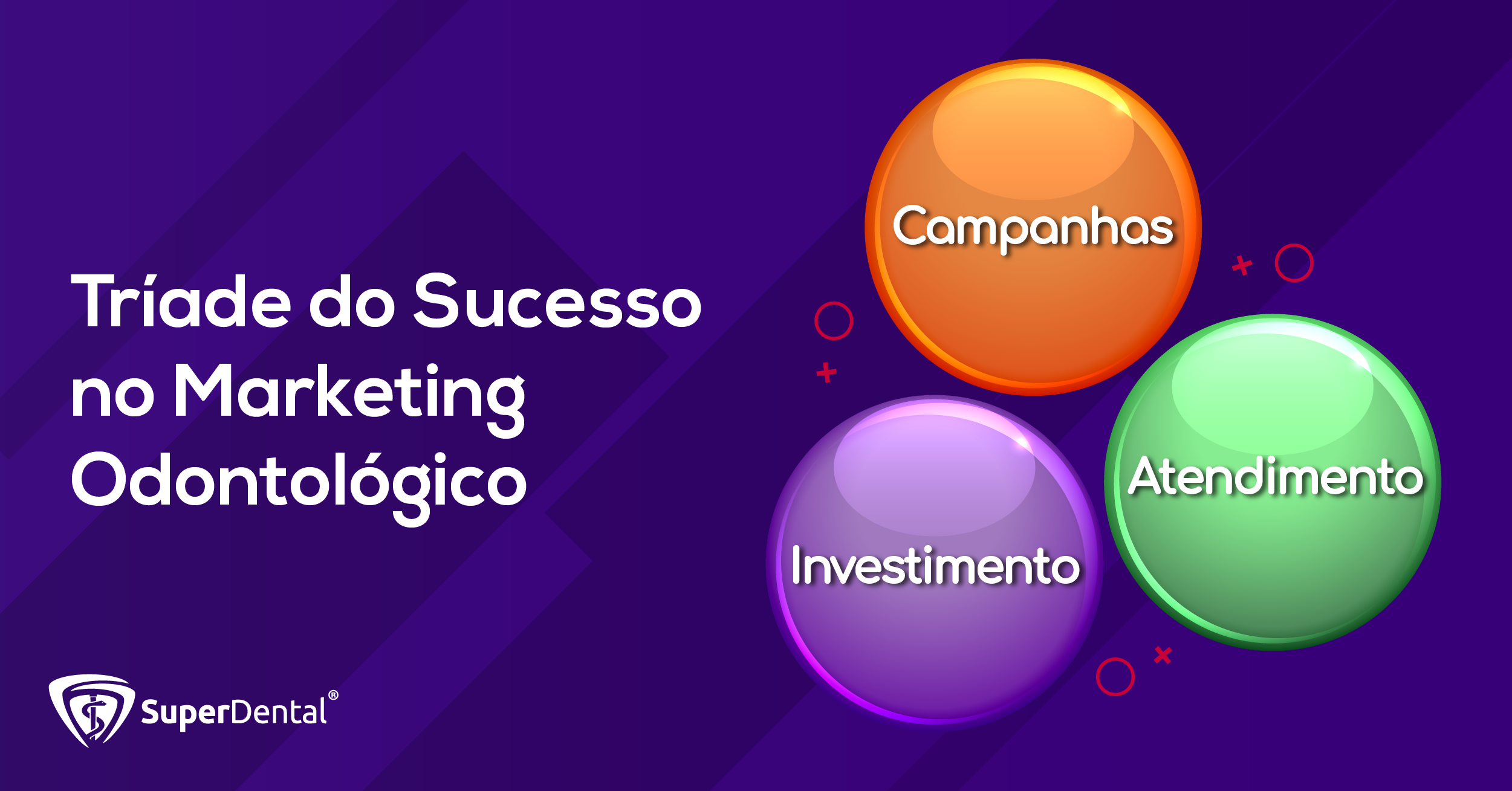 Tríade do Sucesso no Marketing Odontológico

Campanhas

Atendimento

Investimento

SuperDental®